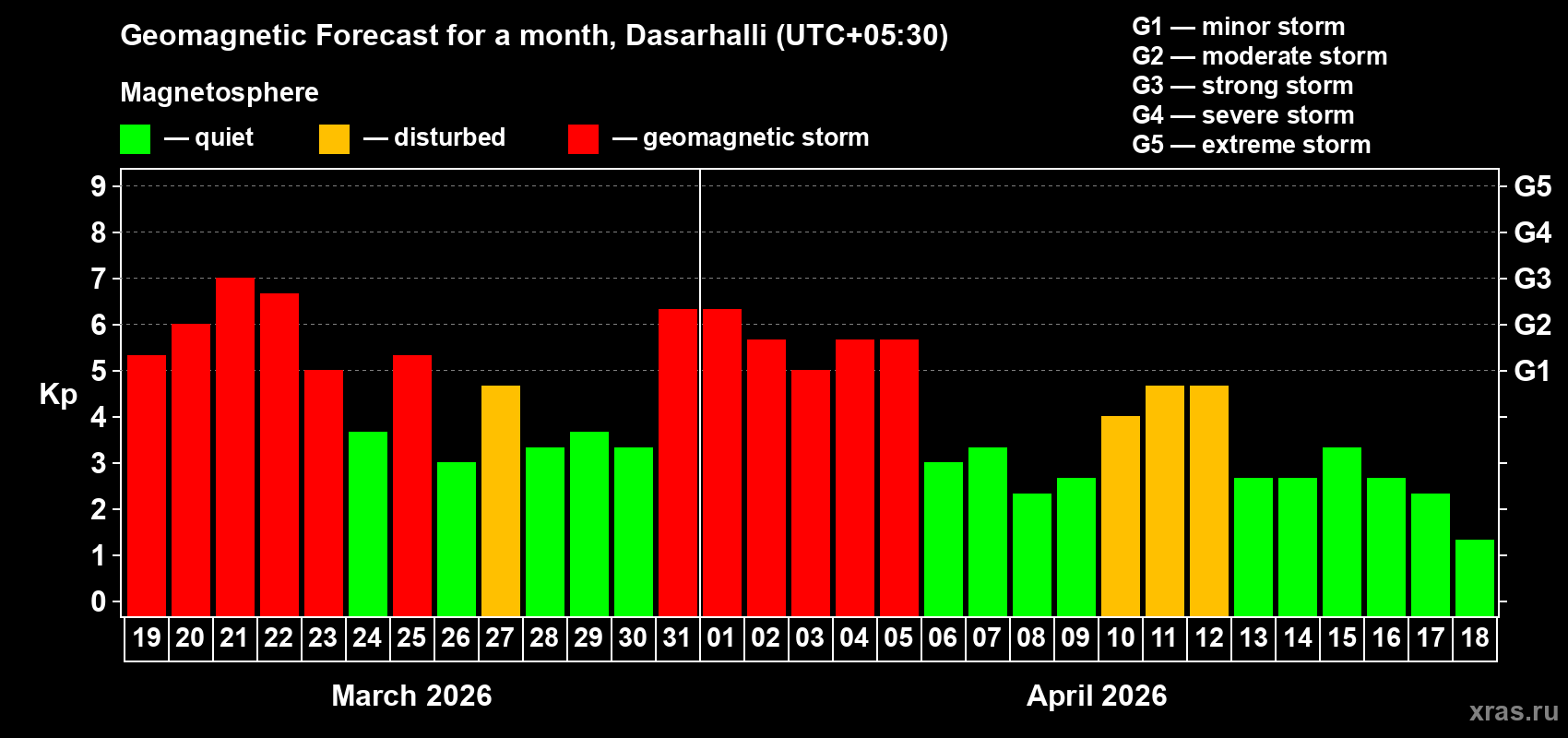 Geomagnetic Forecast for a month, Dasarhalli (UTC+05:30)

G1 — minor storm
G2 — moderate storm
G3 — strong storm
G4 — severe storm
G5 — extreme storm

Magnetosphere

— quiet — disturbed — geomagnetic storm

Kp

9
8
7
6
5
4
3
2
1
0

G5
G4
G3
G2
G1

19 20 21 22 23 24 25 26 27 28 29 30 31 01 02 03 04 05 06 07 08 09 10 11 12 13 14 15 16 17 18

March 2026

April 2026

xras.ru